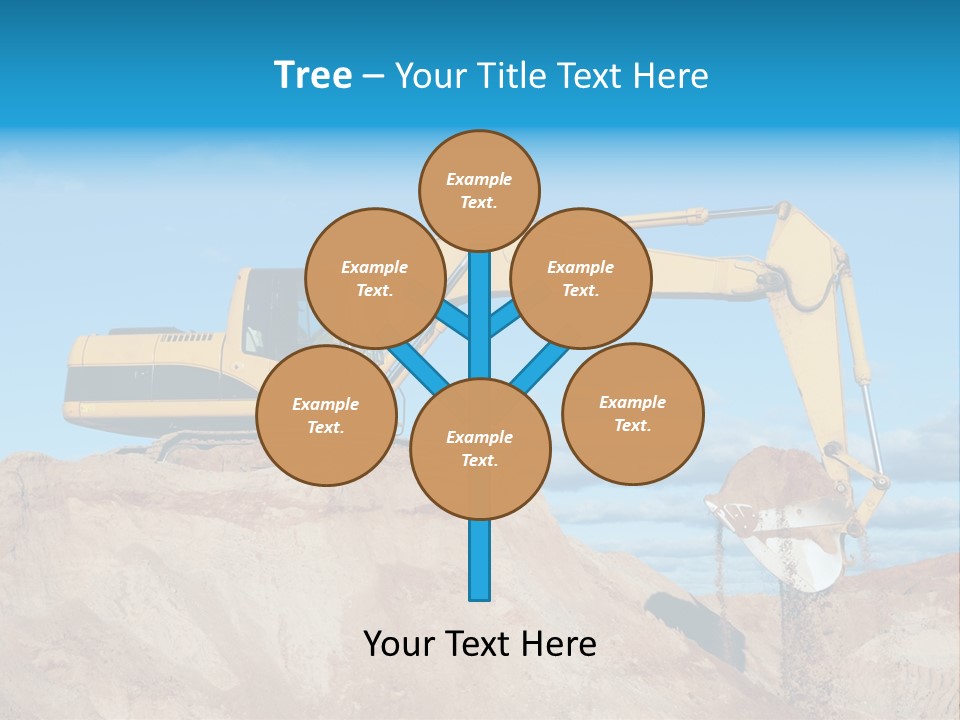 Tree – Your Title Text Here

Example Text.

Example Text.

Example Text.

Example Text.

Example Text.

Example Text.

Your Text Here